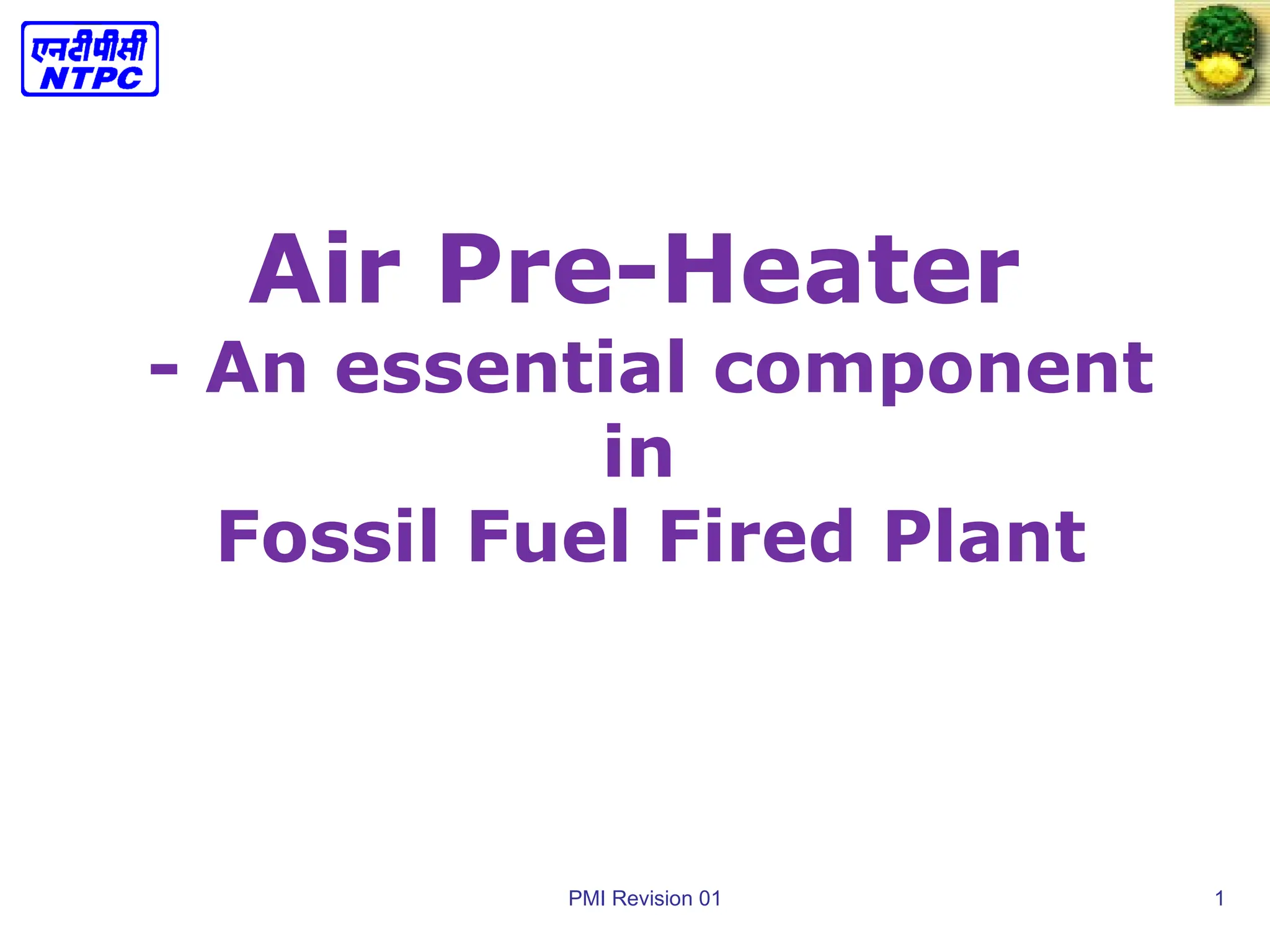 एनटीपीसी
NTPC

Air Pre-Heater
- An essential component
in
Fossil Fuel Fired Plant

PMI Revision 01

1